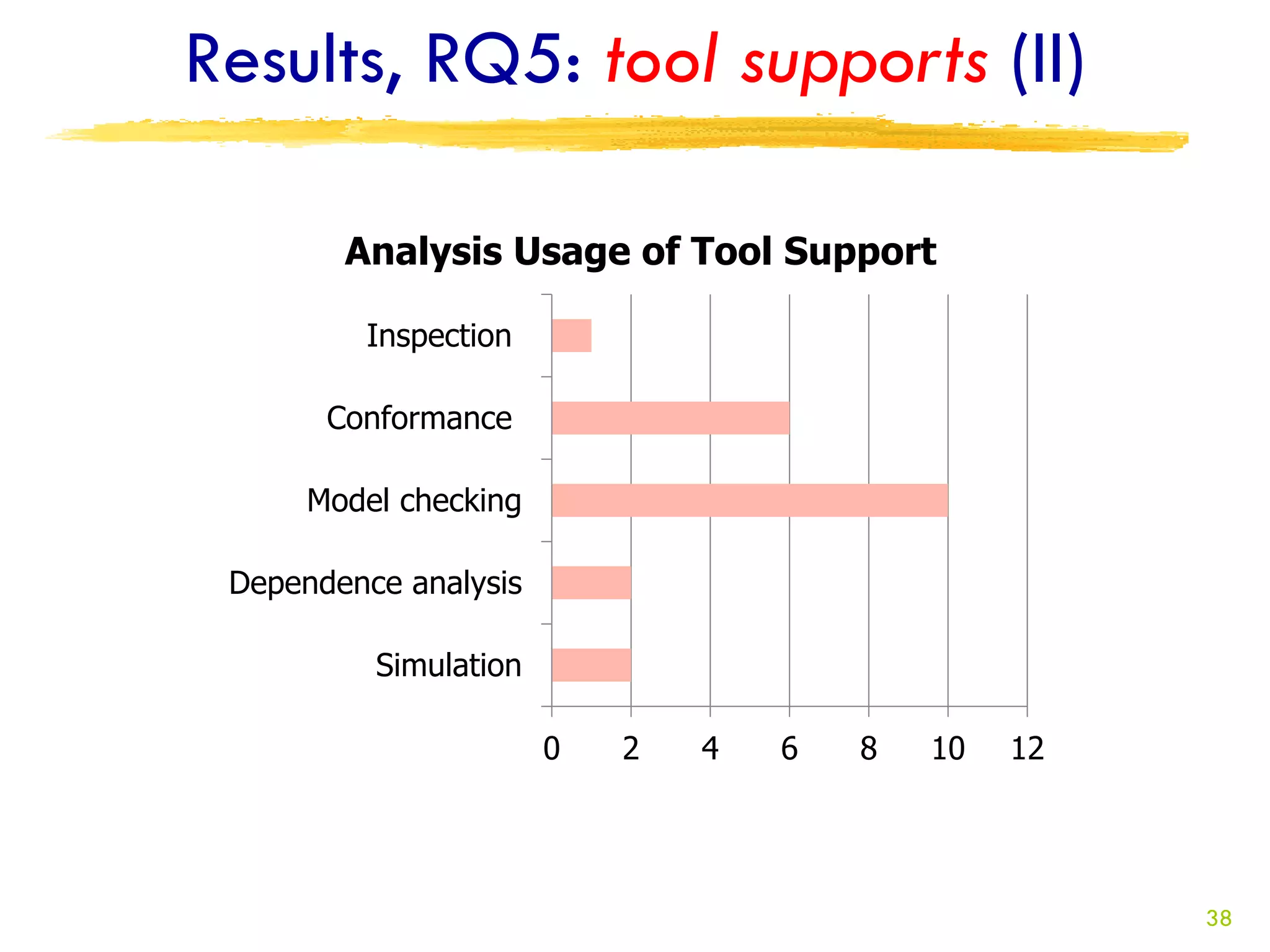 Results, RQ5: tool supports (II)

Analysis Usage of Tool Support

Inspection

Conformance

Model checking

Dependence analysis

Simulation

0 2 4 6 8 10 12

38